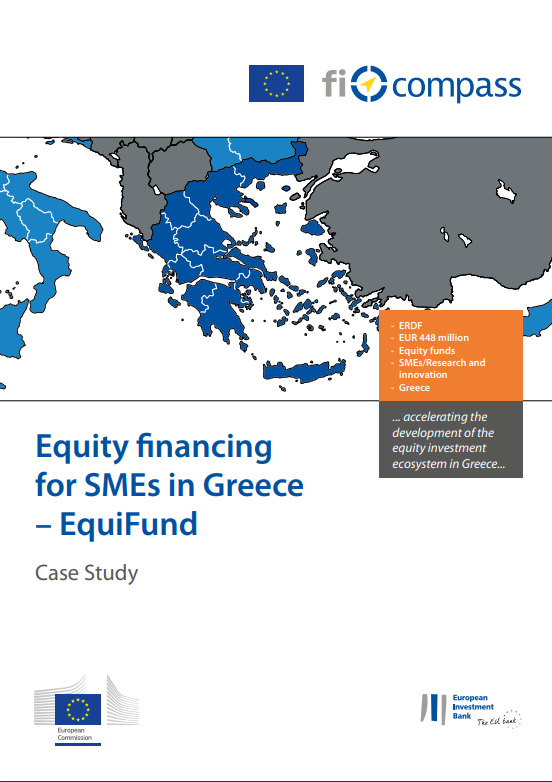 fi compass

- ERDF
- EUR 448 million
- Equity funds
- SMEs/Research and innovation
- Greece

... accelerating the development of the equity investment ecosystem in Greece...

Equity financing for SMEs in Greece – EquiFund

Case Study

European Commission

European Investment Bank
The EU bank